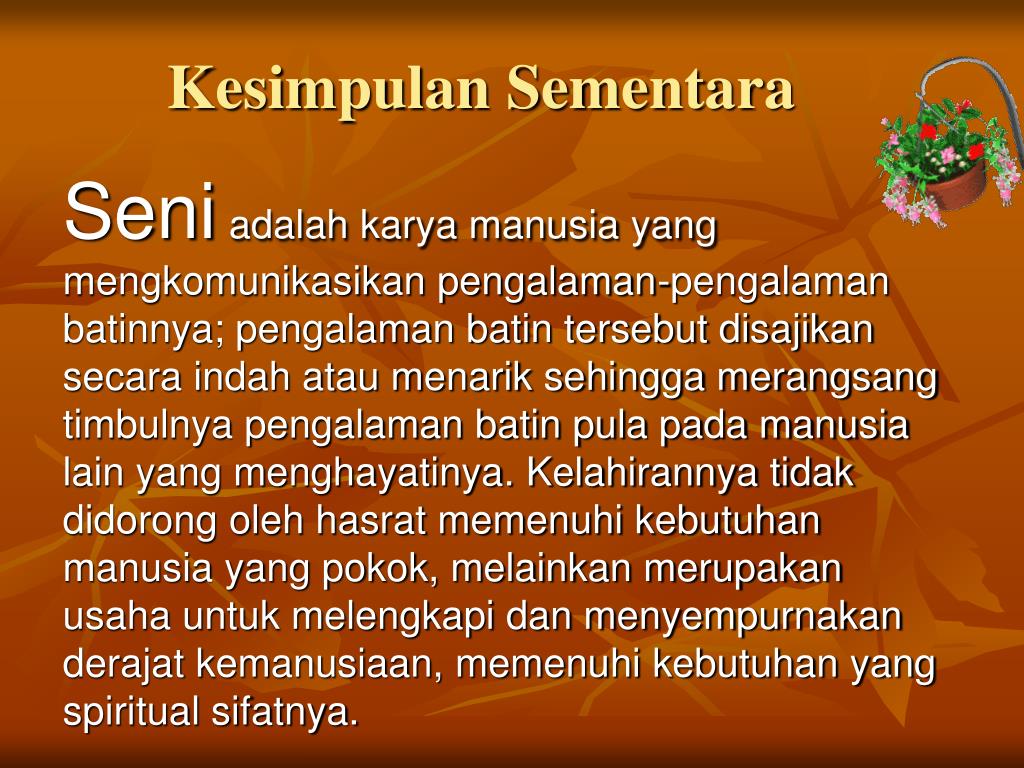 Kesimpulan Sementara

Seni adalah karya manusia yang mengkomunikasikan pengalaman-pengalaman batinnya; pengalaman batin tersebut disajikan secara indah atau menarik sehingga merangsang timbulnya pengalaman batin pula pada manusia lain yang menghayatinya. Kelahirannya tidak didorong oleh hasrat memenuhi kebutuhan manusia yang pokok, melainkan merupakan usaha untuk melengkapi dan menyempurnakan derajat kemanusiaan, memenuhi kebutuhan yang spiritual sifatnya.